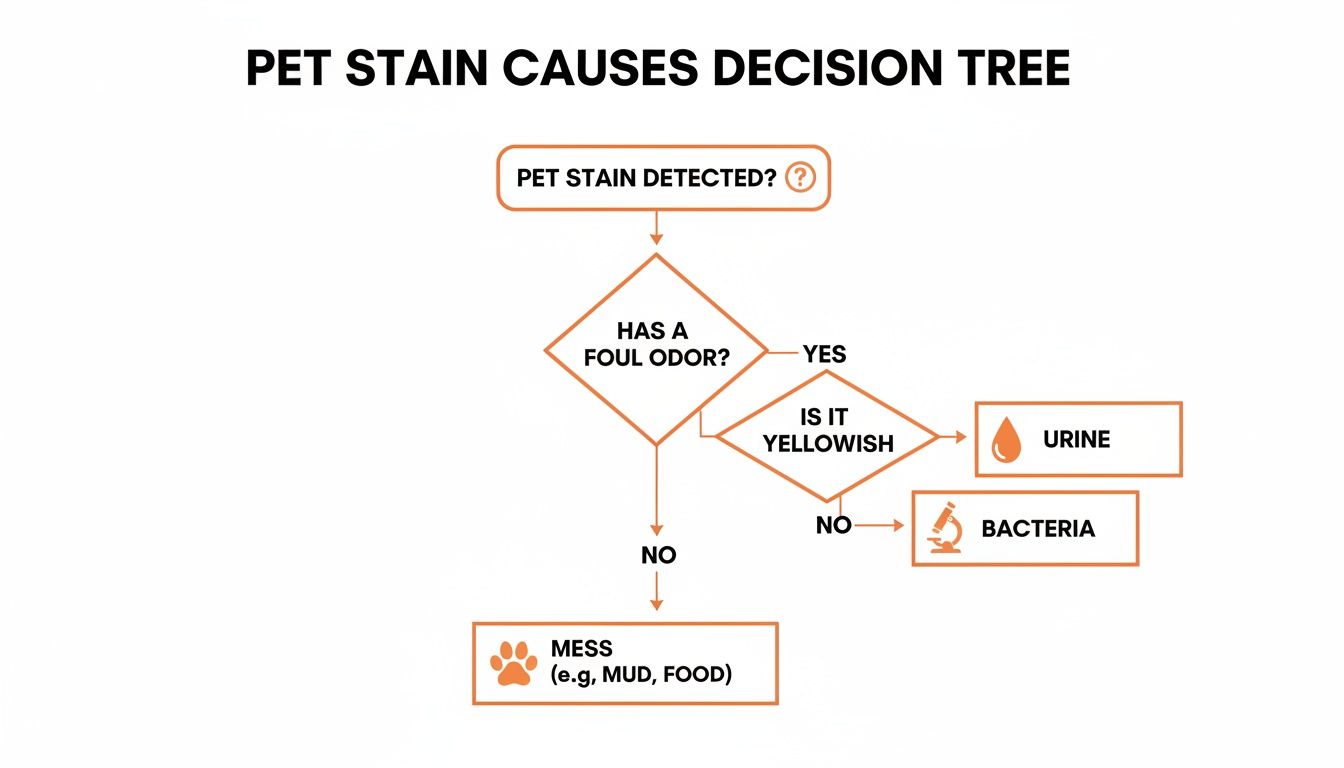 PET STAIN CAUSES DECISION TREE

PET STAIN DETECTED? ?

HAS A FOUL ODOR?

YES

IS IT YELLOWISH

URINE

NO

BACTERIA

NO

MESS (e.g, MUD, FOOD)